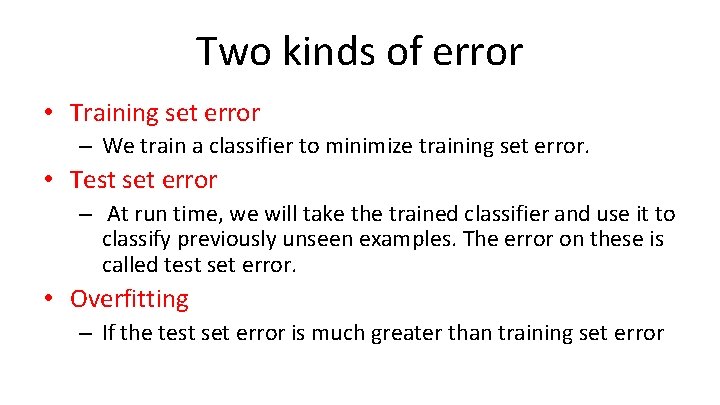 Two kinds of error

• Training set error
– We train a classifier to minimize training set error.

• Test set error
– At run time, we will take the trained classifier and use it to classify previously unseen examples. The error on these is called test set error.

• Overfitting
– If the test set error is much greater than training set error